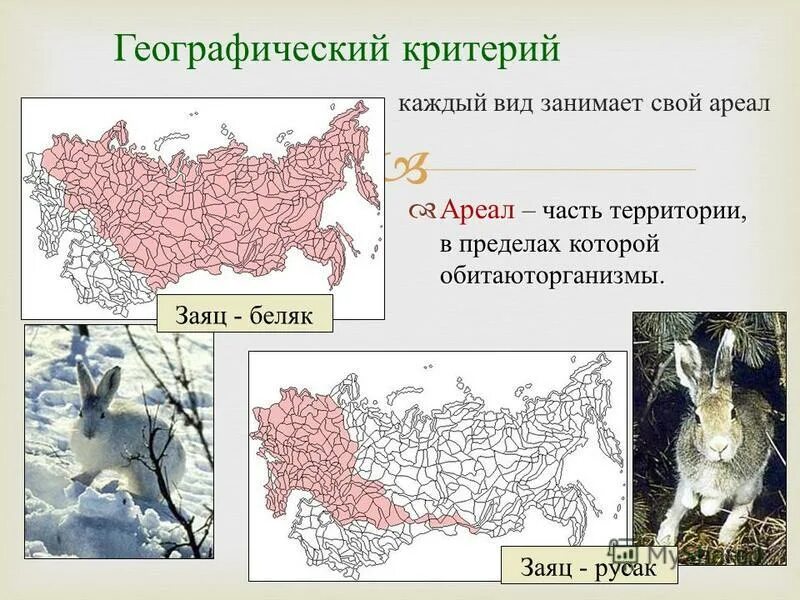 Географический критерий

каждый вид занимает свой ареал

Ареал – часть территории, в пределах которой обитаюторганизмы.

Заяц - беляк

Заяц - русак

MyShared